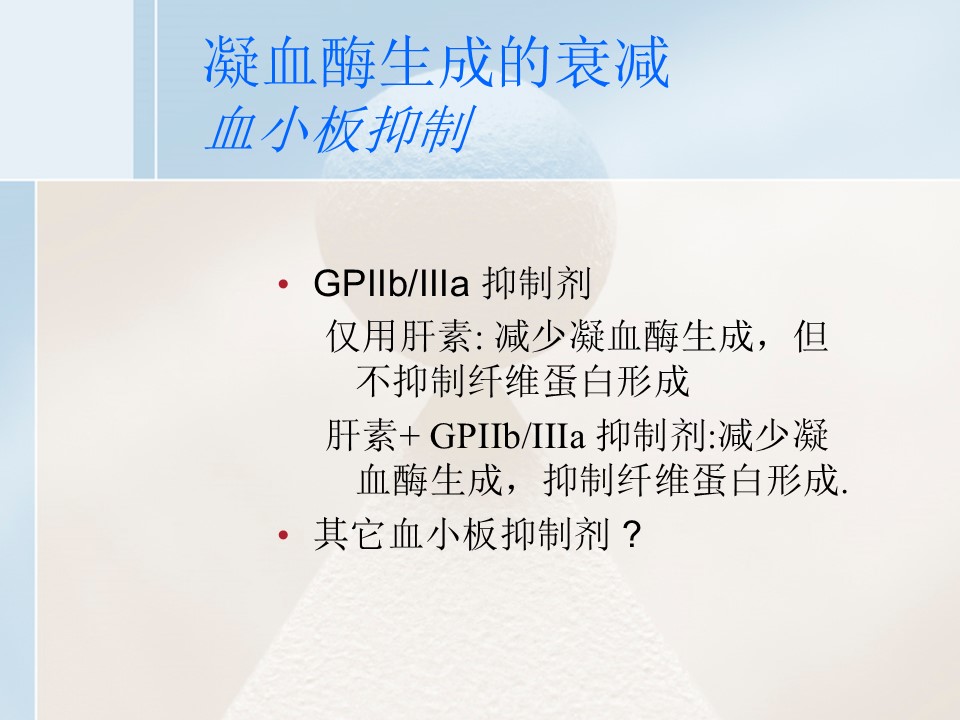 凝血酶生成的衰减
血小板抑制

• GPIIb/IIIa 抑制剂
仅用肝素: 减少凝血酶生成，但不抑制纤维蛋白形成
肝素+ GPIIb/IIIa 抑制剂:减少凝血酶生成，抑制纤维蛋白形成.
• 其它血小板抑制剂？